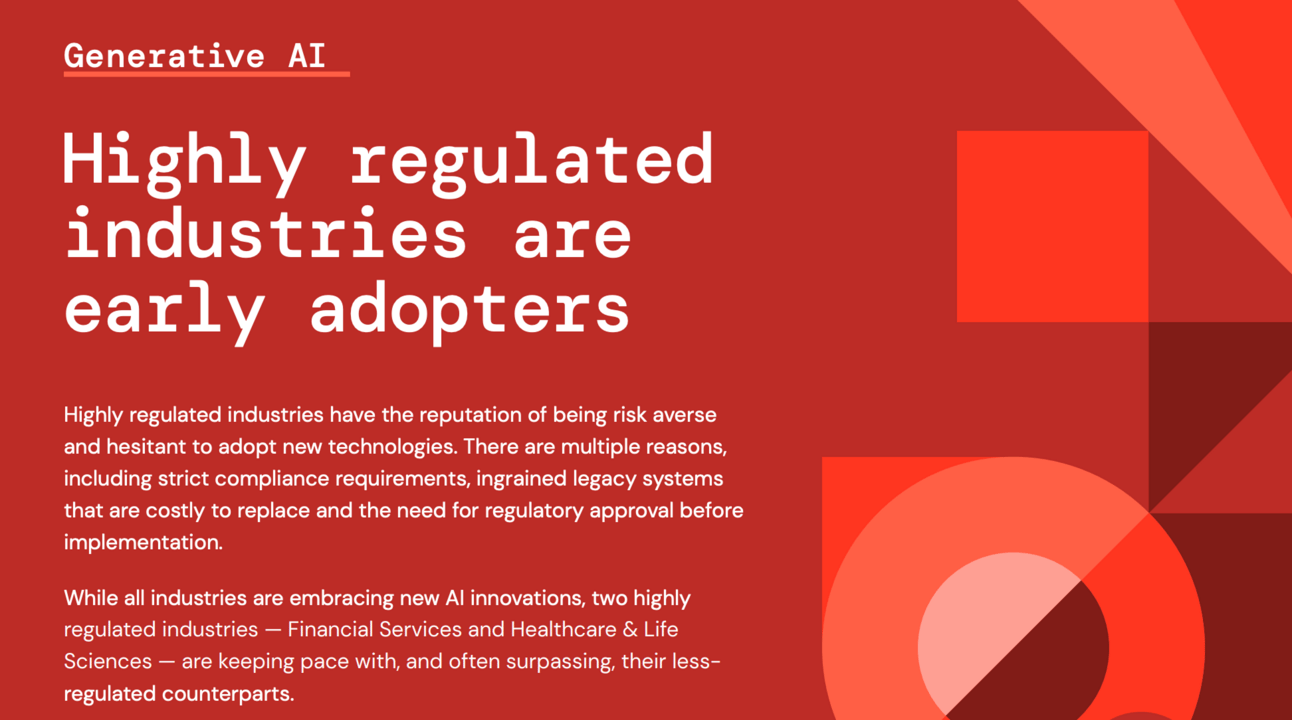 Generative AI

Highly regulated industries are early adopters

Highly regulated industries have the reputation of being risk averse and hesitant to adopt new technologies. There are multiple reasons, including strict compliance requirements, ingrained legacy systems that are costly to replace and the need for regulatory approval before implementation.

While all industries are embracing new AI innovations, two highly regulated industries — Financial Services and Healthcare & Life Sciences — are keeping pace with, and often surpassing, their less-regulated counterparts.